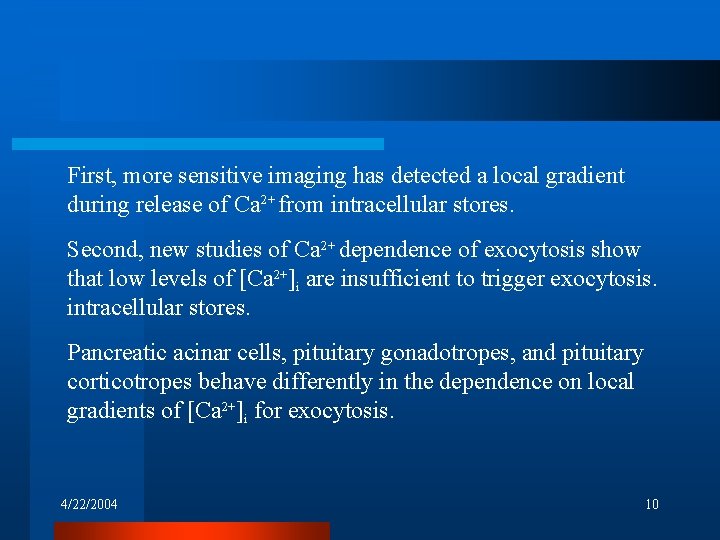 First, more sensitive imaging has detected a local gradient during release of $Ca^{2+}$ from intracellular stores.

Second, new studies of $Ca^{2+}$ dependence of exocytosis show that low levels of $[Ca^{2+}]_i$ are insufficient to trigger exocytosis. intracellular stores.

Pancreatic acinar cells, pituitary gonadotropes, and pituitary corticotropes behave differently in the dependence on local gradients of $[Ca^{2+}]_i$ for exocytosis.

4/22/2004

10